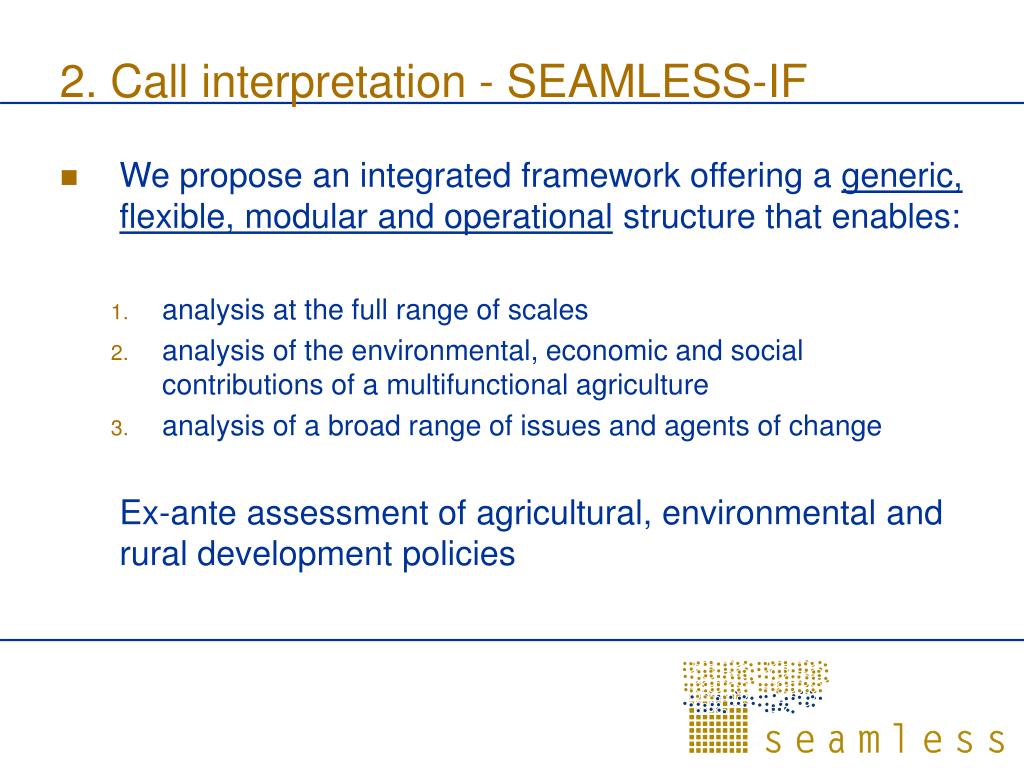 2. Call interpretation - SEAMLESS-IF

We propose an integrated framework offering a generic, flexible, modular and operational structure that enables:

1. analysis at the full range of scales
2. analysis of the environmental, economic and social contributions of a multifunctional agriculture
3. analysis of a broad range of issues and agents of change

Ex-ante assessment of agricultural, environmental and rural development policies

seamless